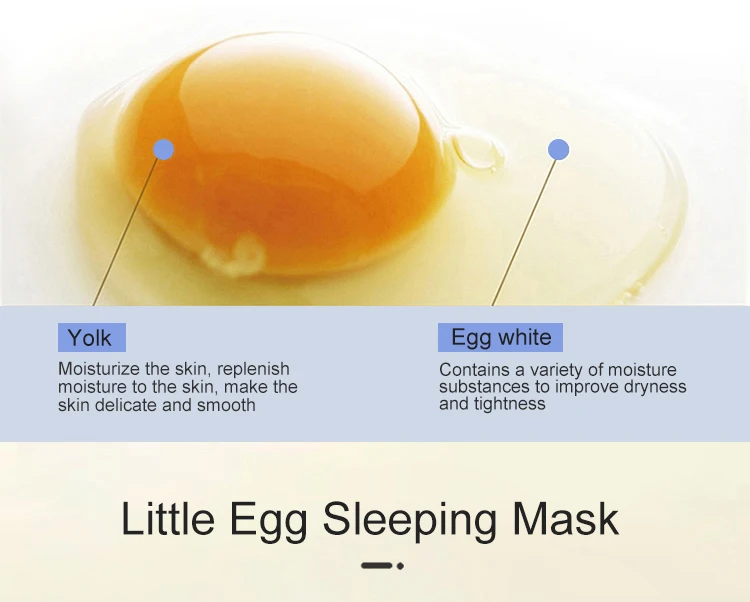 Yolk

Moisturize the skin, replenish moisture to the skin, make the skin delicate and smooth

Egg white

Contains a variety of moisture substances to improve dryness and tightness

Little Egg Sleeping Mask